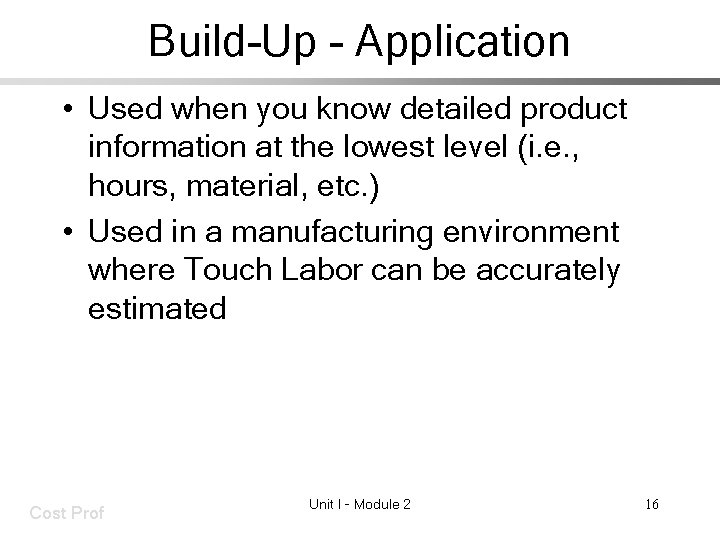 Build-Up - Application

• Used when you know detailed product information at the lowest level (i.e., hours, material, etc.)
• Used in a manufacturing environment where Touch Labor can be accurately estimated

Cost Prof

Unit I - Module 2

16